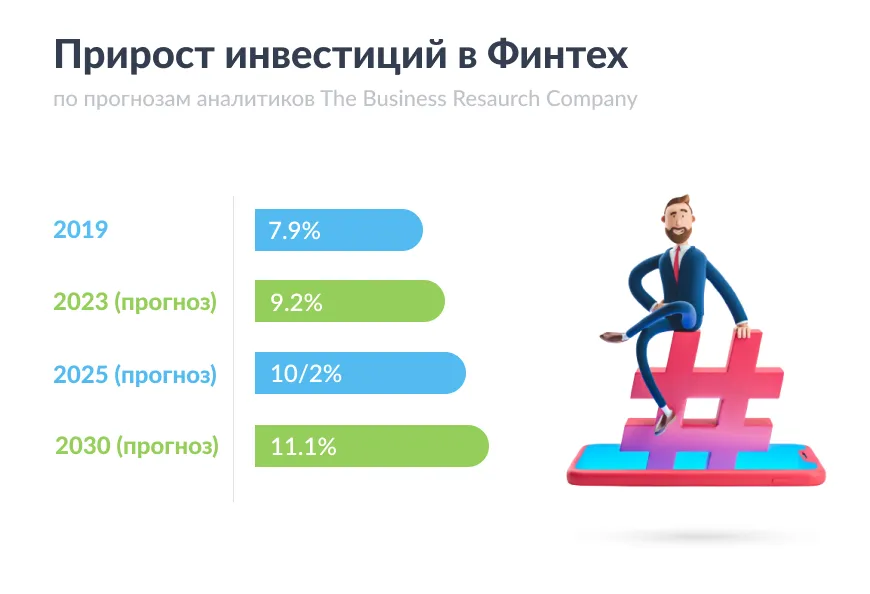 Прирост инвестиций в Финтех

по прогнозам аналитиков The Business Resaurch Company

2019 7.9%

2023 (прогноз) 9.2%

2025 (прогноз) 10/2%

2030 (прогноз) 11.1%